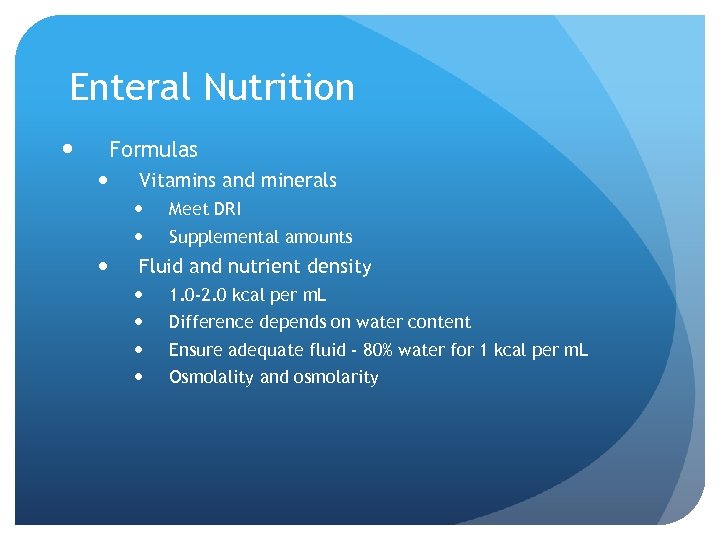 Enteral Nutrition

- Formulas
  - Vitamins and minerals
    - Meet DRI
    - Supplemental amounts
  - Fluid and nutrient density
    - 1.0-2.0 kcal per mL
    - Difference depends on water content
    - Ensure adequate fluid - 80% water for 1 kcal per mL
    - Osmolality and osmolarity